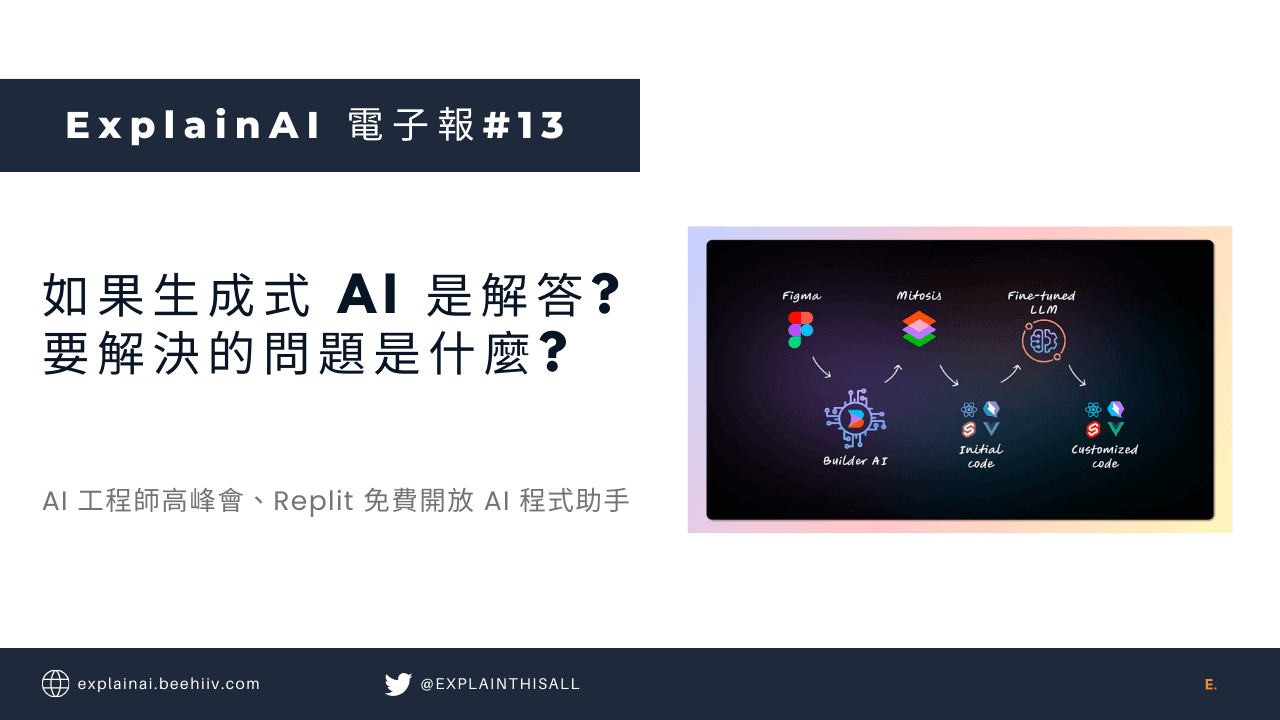 ExplainAI 電子報#13

如果生成式 AI 是解答？
要解決的問題是什麼？

AI 工程師高峰會、Replit 免費開放 AI 程式助手

Figma

Mitosis

Fine-tuned LLM

Builder AI

Initial code

Customized code

explainai.beehiiv.com

@EXPLAINTHISALL

E.